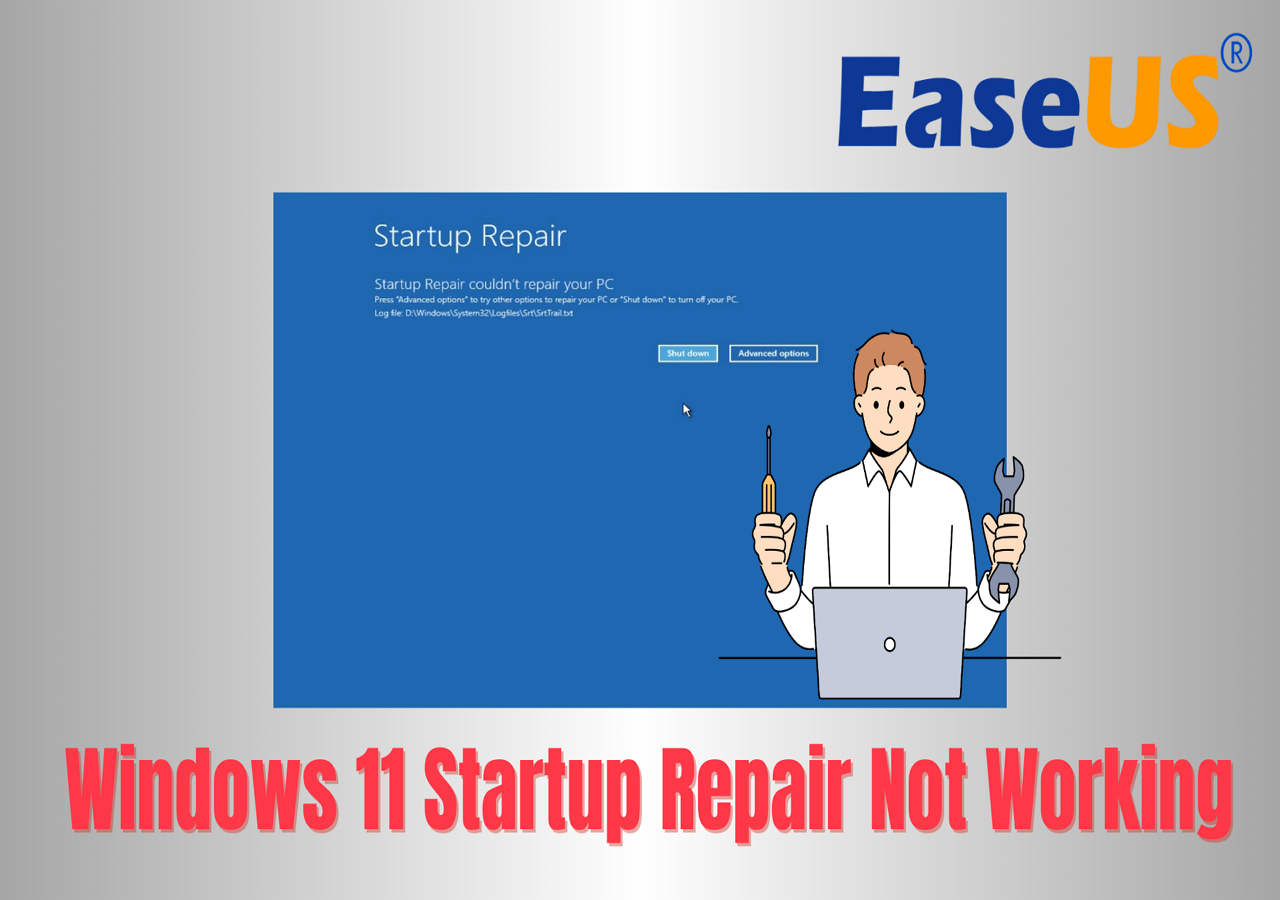 EaseUS®

Startup Repair

Startup Repair couldn't repair your PC
Press "Advanced options" to try other options to repair your PC or "Shut down" to turn off your PC.
Log file: D:\Windows\System32\Logfiles\Srt\SrtTrail.txt

Shut down
Advanced options

Windows 11 Startup Repair Not Working